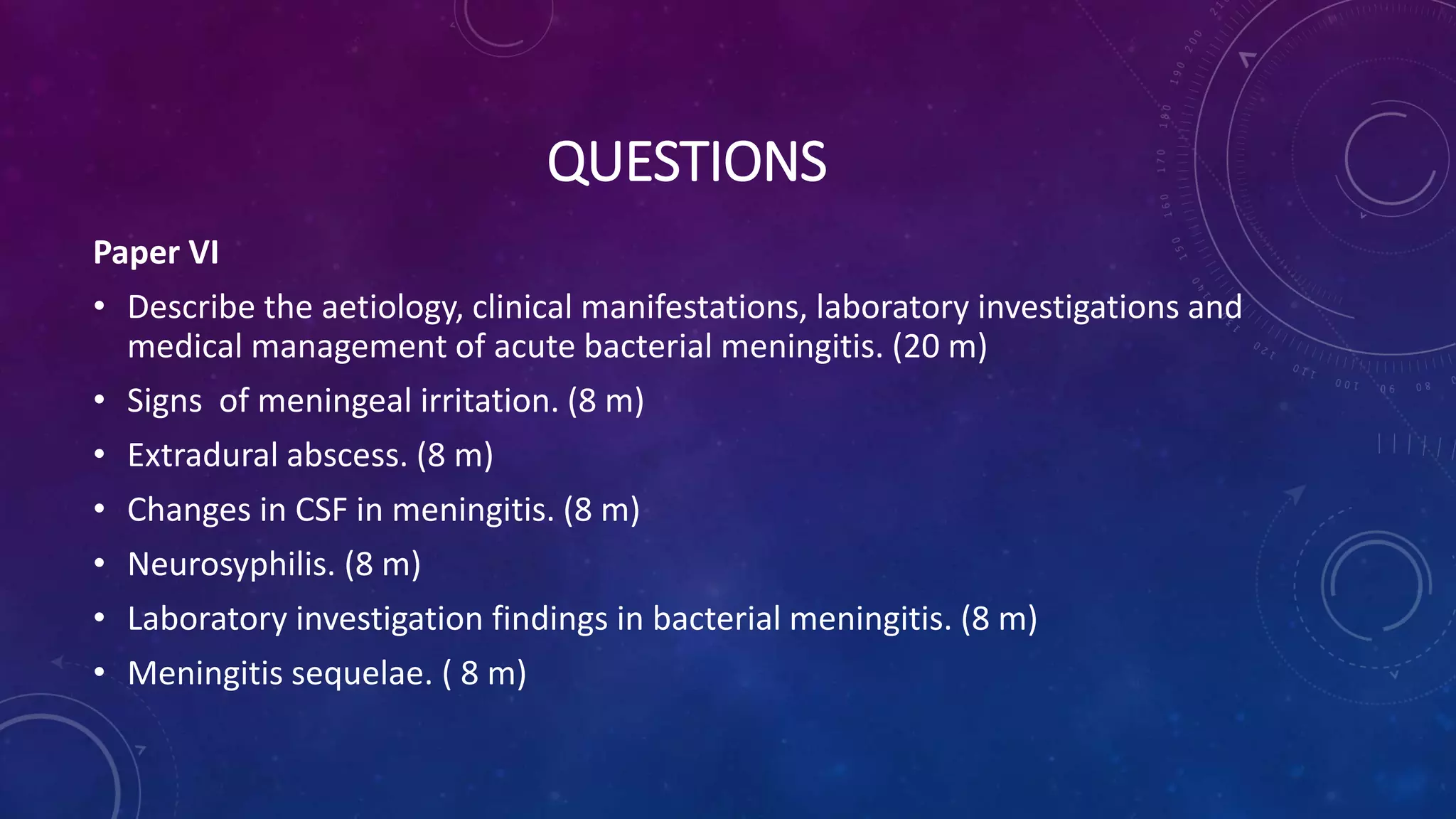 QUESTIONS

Paper VI

• Describe the aetiology, clinical manifestations, laboratory investigations and medical management of acute bacterial meningitis. (20 m)
• Signs  of meningeal irritation. (8 m)
• Extradural abscess. (8 m)
• Changes in CSF in meningitis. (8 m)
• Neurosyphilis. (8 m)
• Laboratory investigation findings in bacterial meningitis. (8 m)
• Meningitis sequelae. ( 8 m)